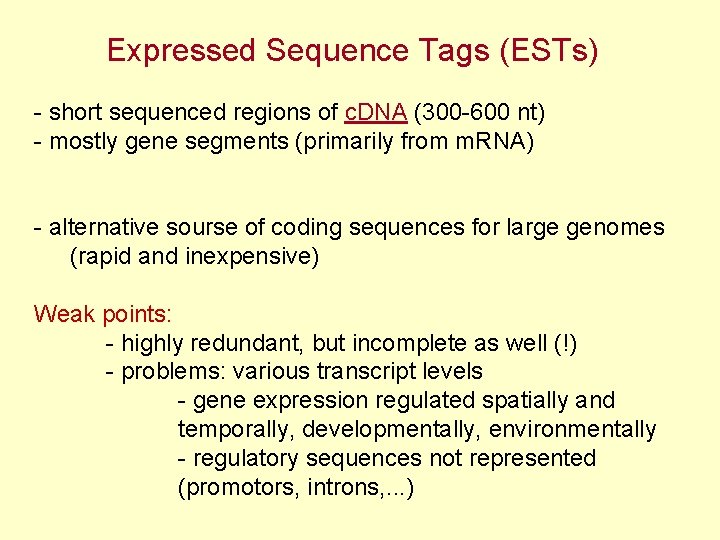 Expressed Sequence Tags (ESTs)

- short sequenced regions of cDNA (300-600 nt)
- mostly gene segments (primarily from mRNA)

- alternative sourse of coding sequences for large genomes (rapid and inexpensive)

Weak points:
- highly redundant, but incomplete as well (!)
- problems: various transcript levels
- gene expression regulated spatially and temporally, developmentally, environmentally
- regulatory sequences not represented (promotors, introns,...)